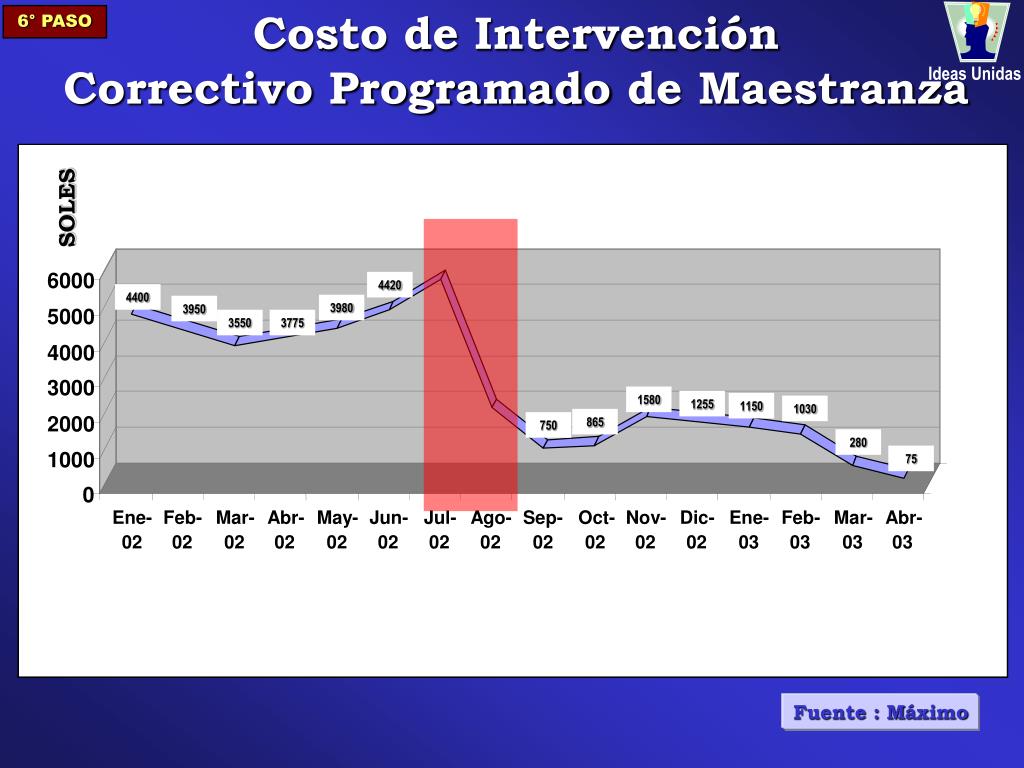 6° PASO

Costo de Intervención
Correctivo Programado de Maestranza

Ideas Unidas

SOLES

6000
5000
4000
3000
2000
1000
0

4400
3950
3550
3775
3980
4420
750
865
1580
1255
1150
1030
280
75

Ene-02
Feb-02
Mar-02
Abr-02
May-02
Jun-02
Jul-02
Ago-02
Sep-02
Oct-02
Nov-02
Dic-02
Ene-03
Feb-03
Mar-03
Abr-03

Fuente : Máximo